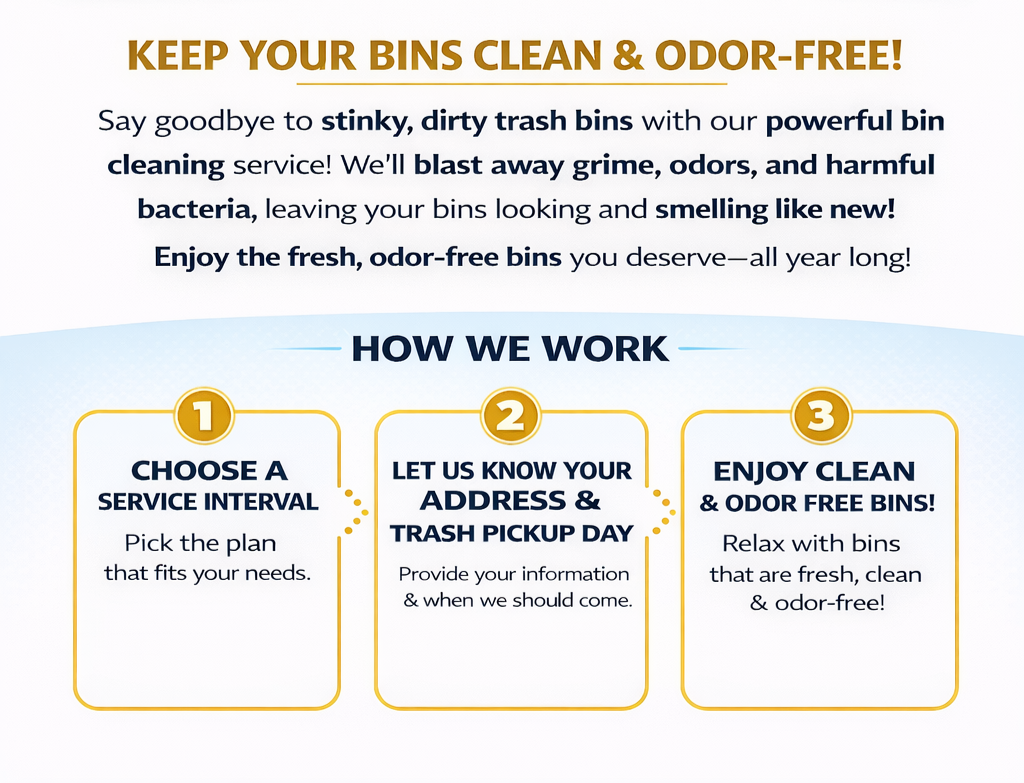 KEEP YOUR BINS CLEAN & ODOR-FREE!

Say goodbye to stinky, dirty trash bins with our powerful bin cleaning service! We'll blast away grime, odors, and harmful bacteria, leaving your bins looking and smelling like new!

Enjoy the fresh, odor-free bins you deserve—all year long!

HOW WE WORK

1

CHOOSE A SERVICE INTERVAL

Pick the plan that fits your needs.

2

LET US KNOW YOUR ADDRESS & TRASH PICKUP DAY

Provide your information & when we should come.

3

ENJOY CLEAN & ODOR FREE BINS!

Relax with bins that are fresh, clean & odor-free!